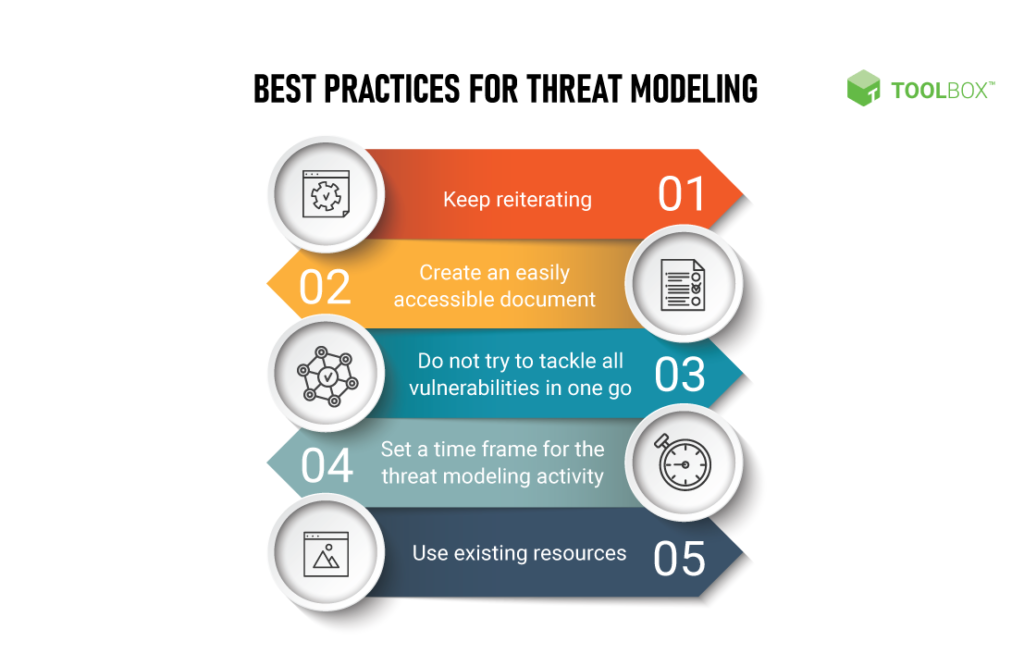 BEST PRACTICES FOR THREAT MODELING

TOOLBOX™

Keep reiterating 01

02 Create an easily accessible document

Do not try to tackle all vulnerabilities in one go 03

04 Set a time frame for the threat modeling activity

Use existing resources 05